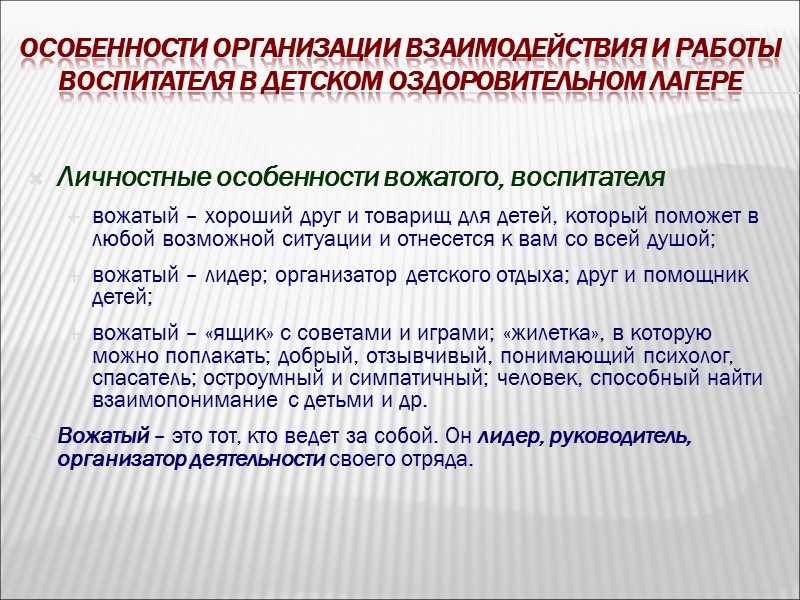 ОСОБЕННОСТИ ОРГАНИЗАЦИИ ВЗАИМОДЕЙСТВИЯ И РАБОТЫ ВОСПИТАТЕЛЯ В ДЕТСКОМ ОЗДОРОВИТЕЛЬНОМ ЛАГЕРЕ

Личностные особенности вожатого, воспитателя

вожатый – хороший друг и товарищ для детей, который поможет в любой возможной ситуации и отнесется к вам со всей душой;

вожатый – лидер; организатор детского отдыха; друг и помощник детей;

вожатый – «ящик» с советами и играми; «жилетка», в которую можно поплакать; добрый, отзывчивый, понимающий психолог, спасатель; остроумный и симпатичный; человек, способный найти взаимопонимание с детьми и др.

Вожатый – это тот, кто ведет за собой. Он лидер, руководитель, организатор деятельности своего отряда.